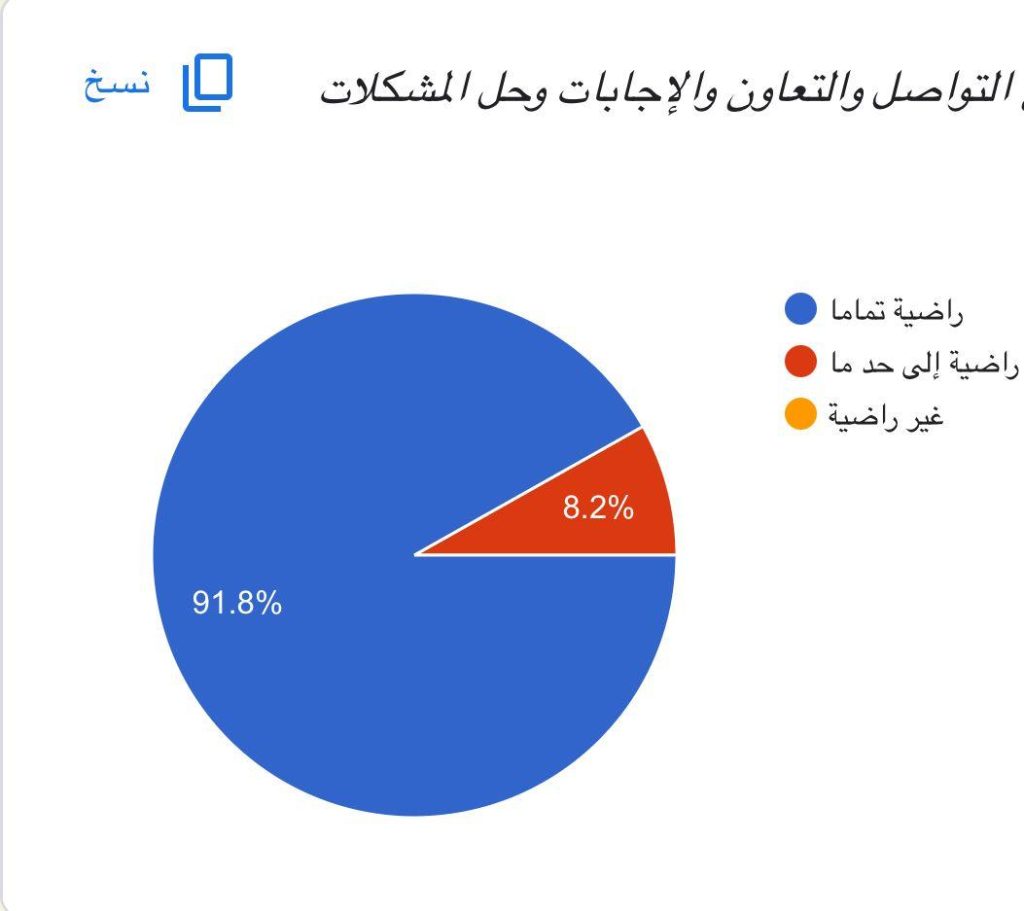 التواصل والتعاون والإجابات وحل المشكلات

نسخ

راضية تماما
راضية إلى حد ما
غير راضية

8.2%
91.8%